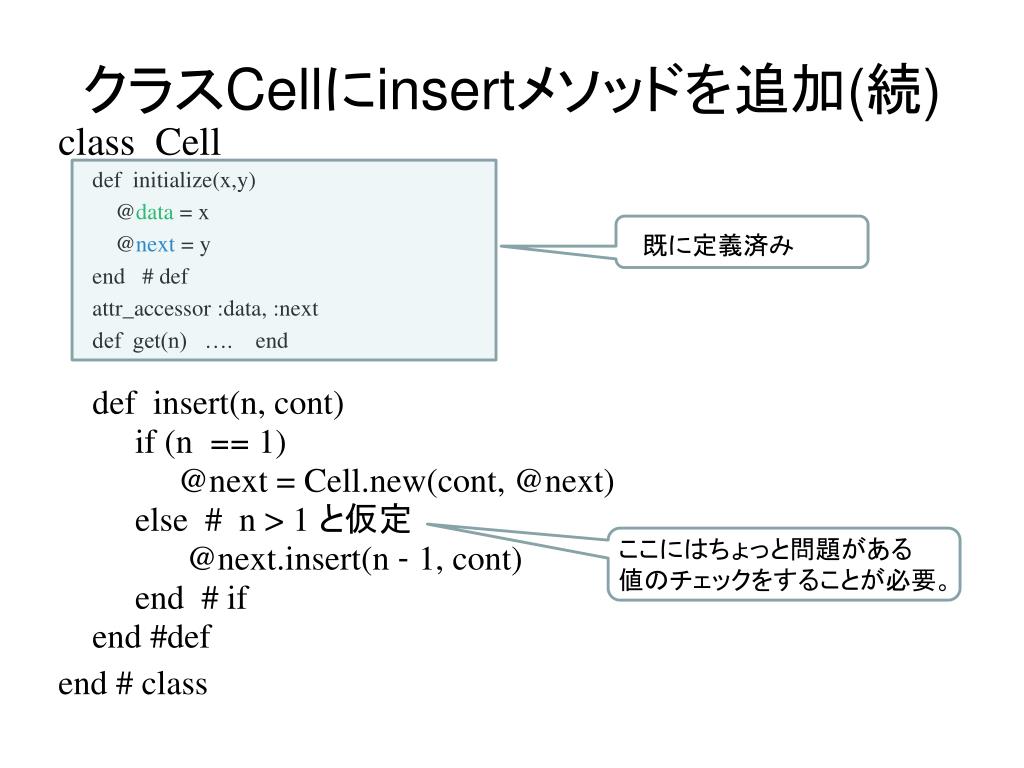 クラスCellにinsertメソッドを追加(続)

class Cell

def initialize(x,y)
@data = x
@next = y
end # def
attr_accessor :data, :next
def get(n) …. end

既に定義済み

def insert(n, cont)
if (n == 1)
@next = Cell.new(cont, @next)
else # n > 1 と仮定
@next.insert(n - 1, cont)
end # if
end #def
end # class

ここにはちょっと問題がある
値のチェックをすることが必要。